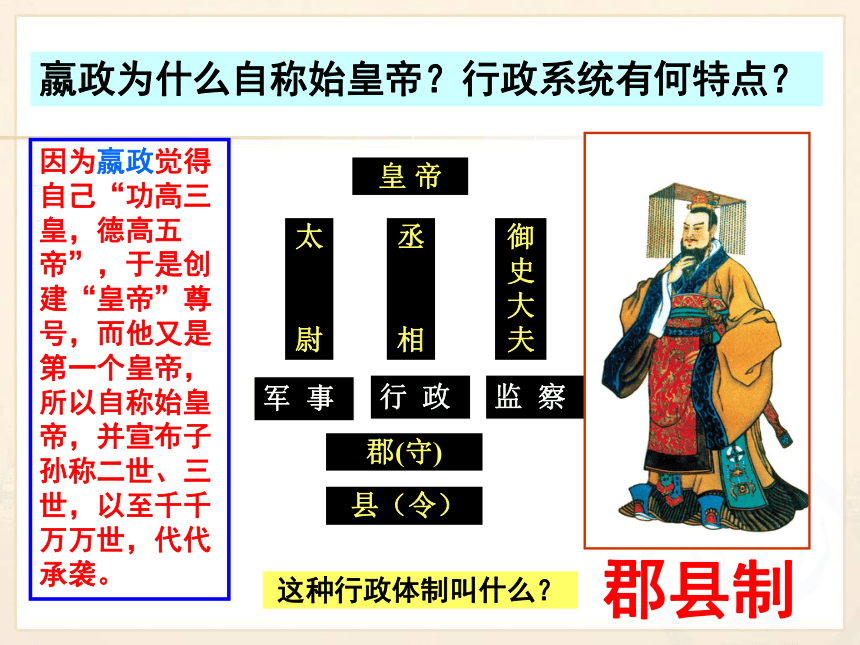 嬴政为什么自称始皇帝？行政系统有何特点？

因为嬴政觉得自己“功高三皇，德高五帝”，于是创建“皇帝”尊号，而他又是第一个皇帝，所以自称始皇帝，并宣布子孙称二世、三世，以至千千万万世，代代承袭。

皇帝

太尉

丞相

御史大夫

军事

行政

监察

郡(守)

县（令）

这种行政体制叫什么？

郡县制